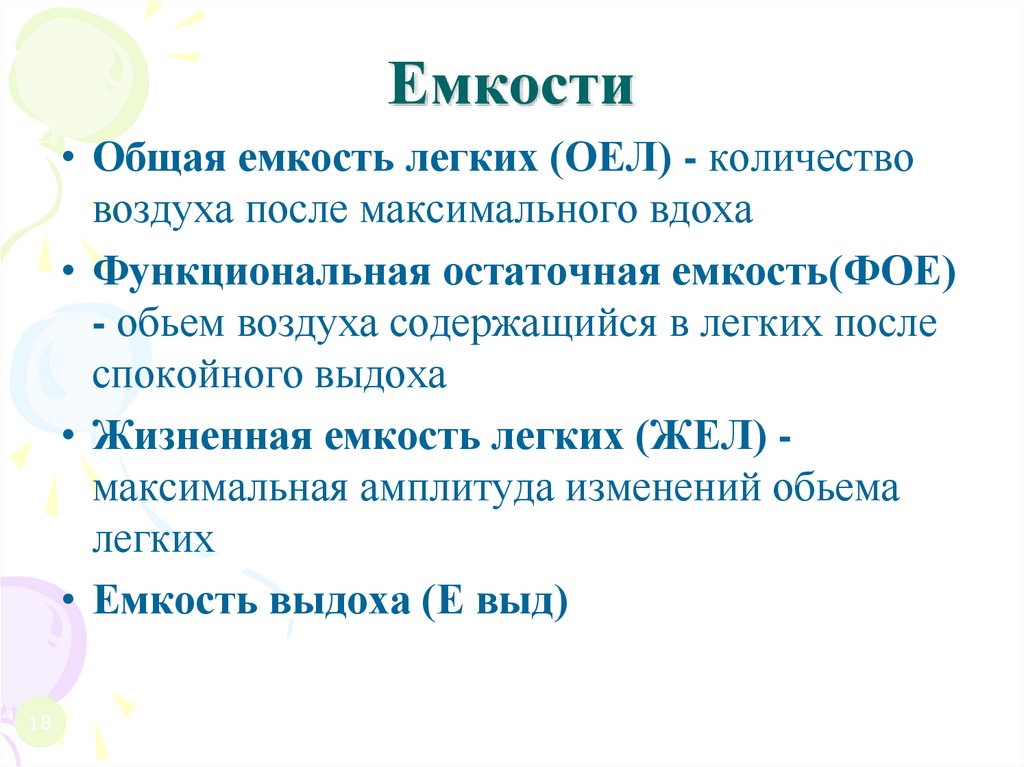 Емкости

• Общая емкость легких (ОЕЛ) - количество воздуха после максимального вдоха

• Функциональная остаточная емкость(ФОЕ) - обьем воздуха содержащийся в легких после спокойного выдоха

• Жизненная емкость легких (ЖЕЛ) - максимальная амплитуда изменений обьема легких

• Емкость выдоха (Е выд)

18